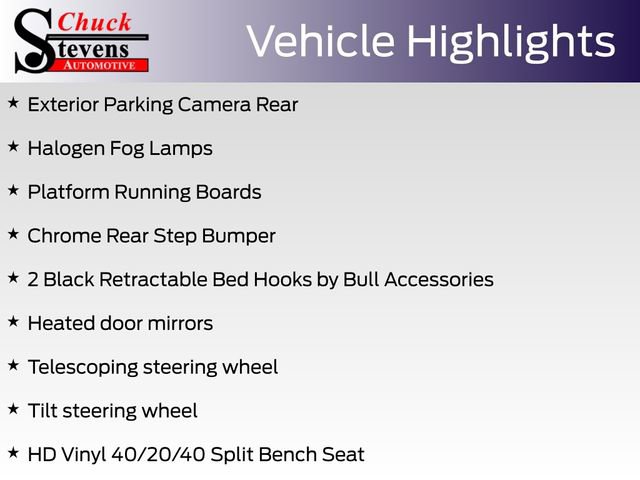 Chuck Stevens AUTOMOTIVE

Vehicle Highlights

★ Exterior Parking Camera Rear

★ Halogen Fog Lamps

★ Platform Running Boards

★ Chrome Rear Step Bumper

★ 2 Black Retractable Bed Hooks by Bull Accessories

★ Heated door mirrors

★ Telescoping steering wheel

★ Tilt steering wheel

★ HD Vinyl 40/20/40 Split Bench Seat